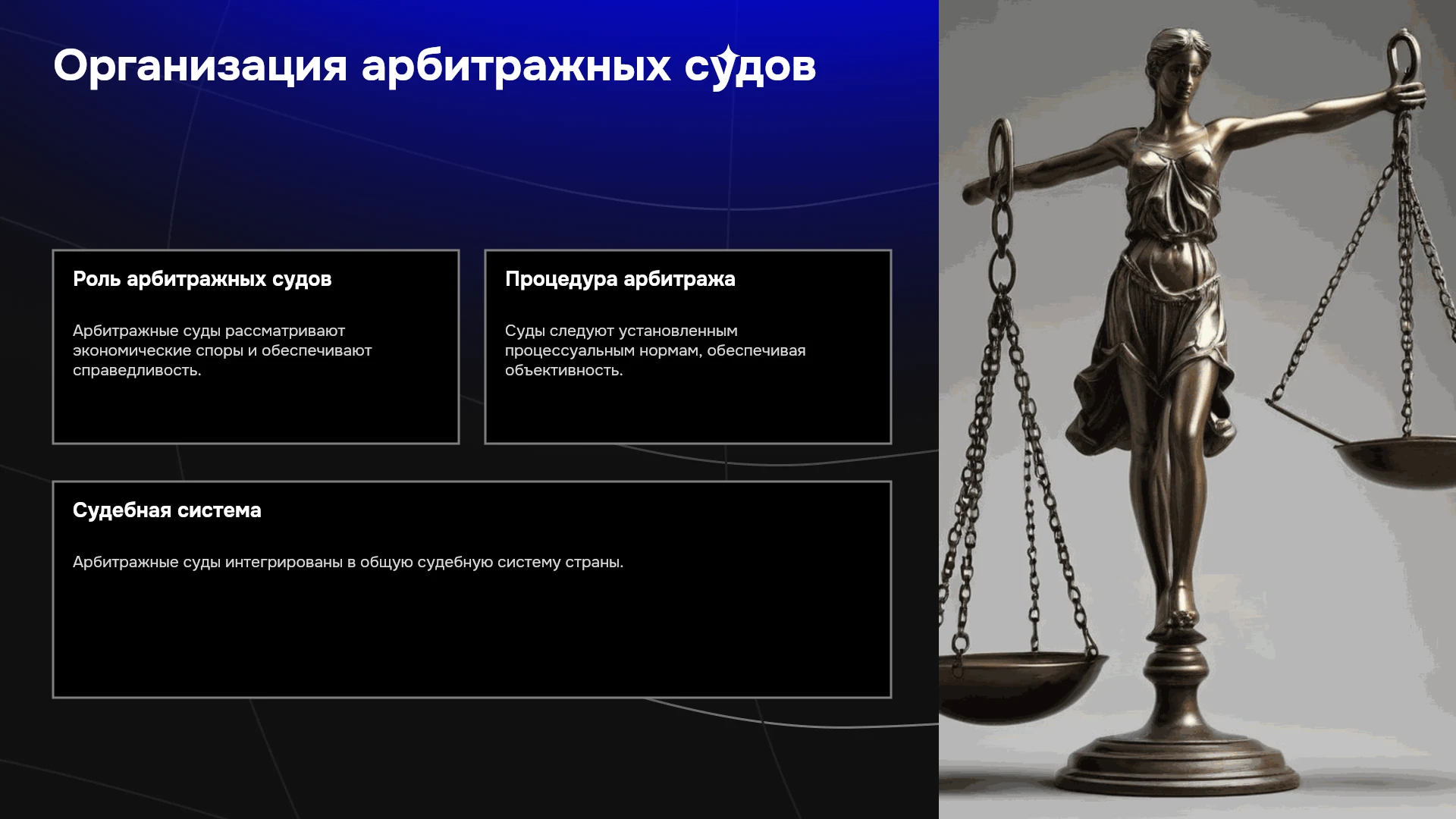 Организация арбитражных судов

Роль арбитражных судов

Арбитражные суды рассматривают экономические споры и обеспечивают справедливость.

Процедура арбитража

Суды следуют установленным процессуальным нормам, обеспечивая объективность.

Судебная система

Арбитражные суды интегрированы в общую судебную систему страны.